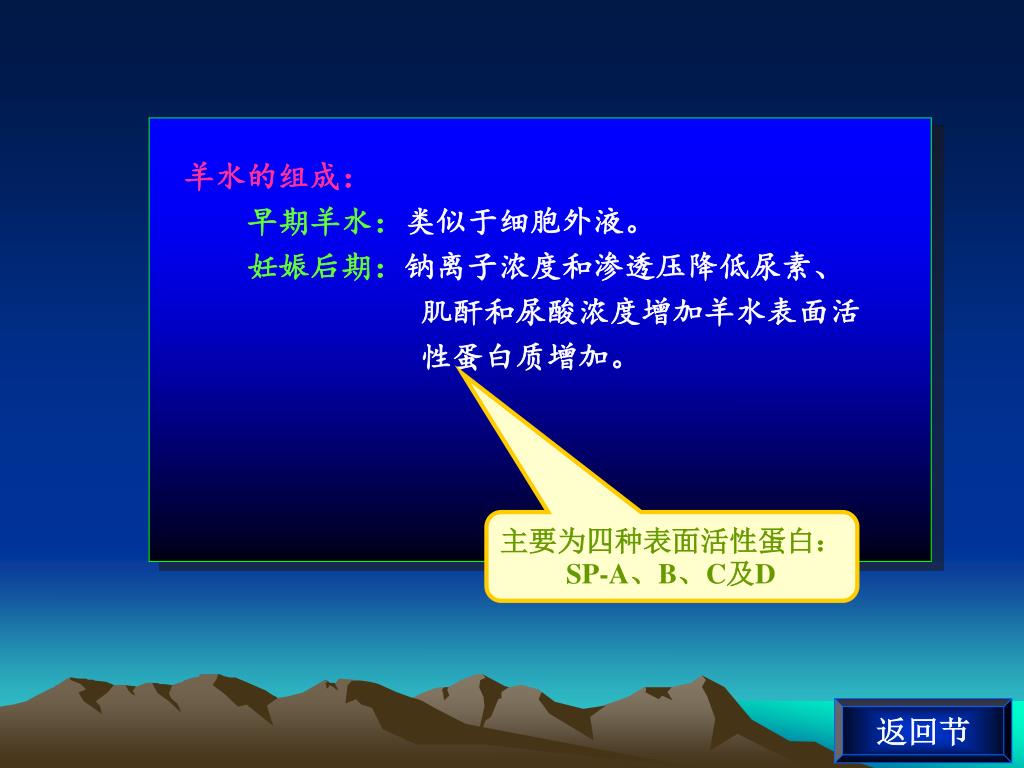 羊水的组成：

早期羊水：类似于细胞外液。

妊娠后期：钠离子浓度和渗透压降低尿素、肌酐和尿酸浓度增加羊水表面活性蛋白质增加。

主要为四种表面活性蛋白：SP-A、B、C及D

返回节